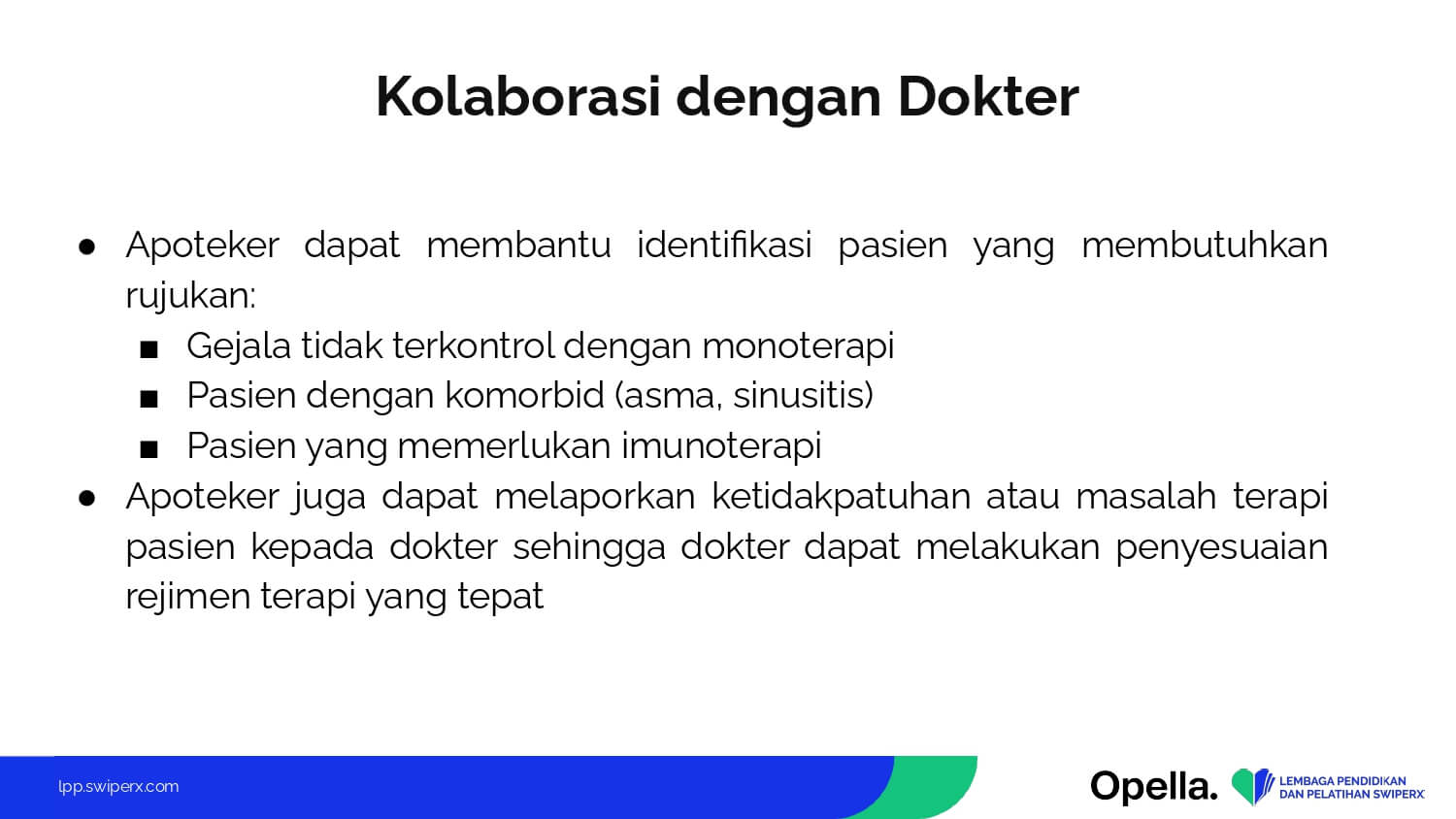 Kolaborasi dengan Dokter

● Apoteker dapat membantu identifikasi pasien yang membutuhkan rujukan:
■ Gejala tidak terkontrol dengan monoterapi
■ Pasien dengan komorbid (asma, sinusitis)
■ Pasien yang memerlukan imunoterapi
● Apoteker juga dapat melaporkan ketidakpatuhan atau masalah terapi pasien kepada dokter sehingga dokter dapat melakukan penyesuaian rejimen terapi yang tepat

lpp.swiperx.com

Opella.

LEMBAGA PENDIDIKAN DAN PELATIHAN SWIPERX